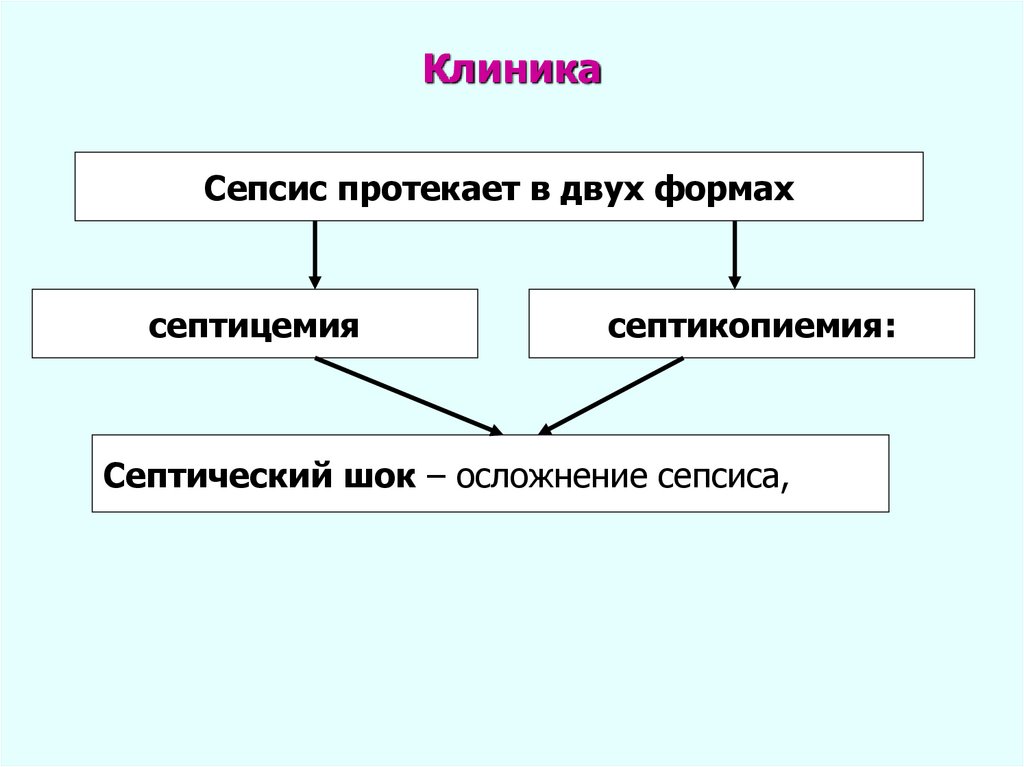 Клиника

Сепсис протекает в двух формах

септицемия

септикопиемия:

Септический шок – осложнение сепсиса,